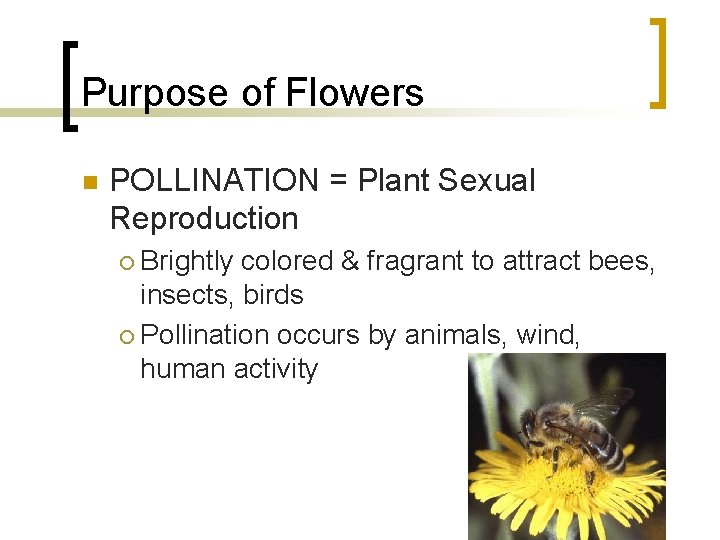 Purpose of Flowers

POLLINATION = Plant Sexual Reproduction

Brightly colored & fragrant to attract bees, insects, birds

Pollination occurs by animals, wind, human activity